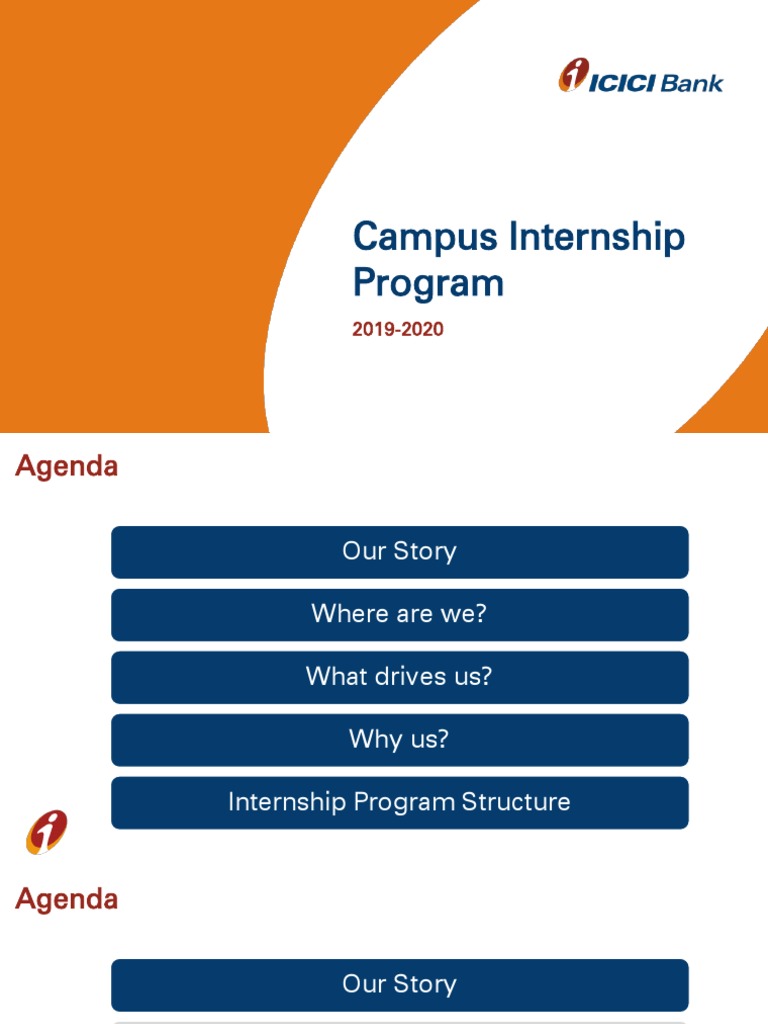 ICICI Bank

Campus Internship Program

2019-2020

Agenda

Our Story

Where are we?

What drives us?

Why us?

Internship Program Structure

Agenda

Our Story